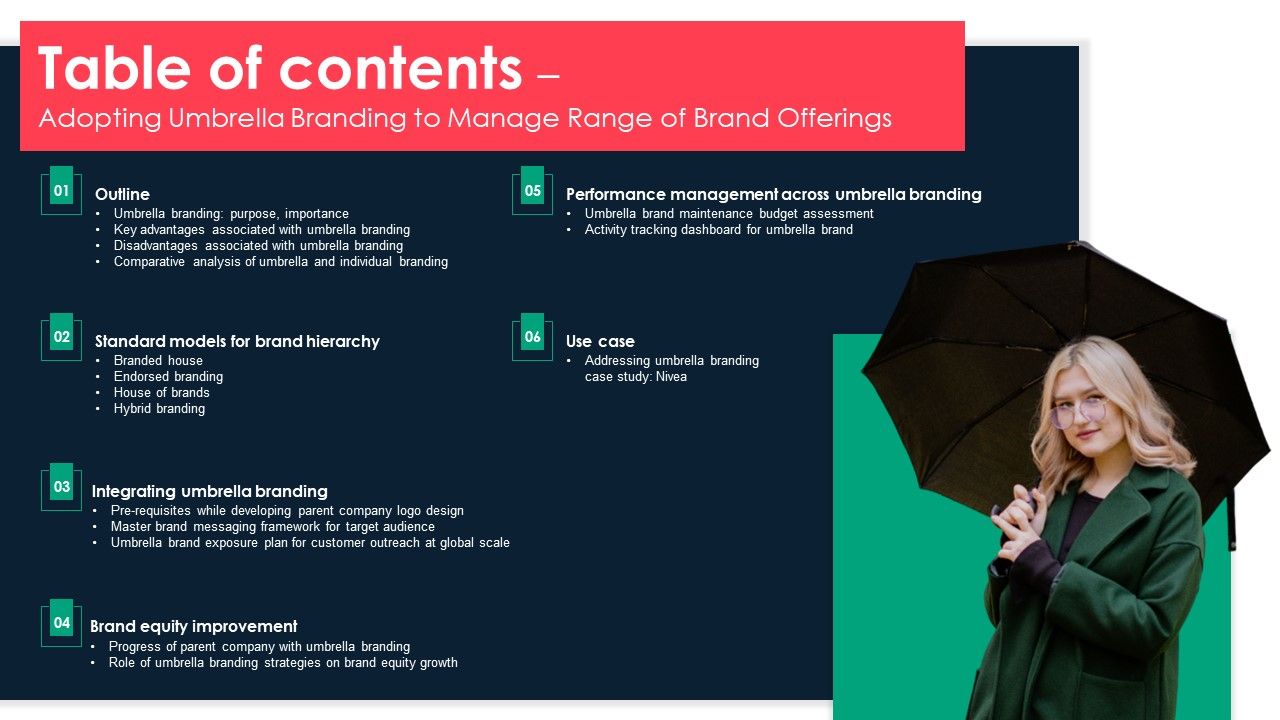 Table of contents –
Adopting Umbrella Branding to Manage Range of Brand Offerings

01
Outline
• Umbrella branding: purpose, importance
• Key advantages associated with umbrella branding
• Disadvantages associated with umbrella branding
• Comparative analysis of umbrella and individual branding

02
Standard models for brand hierarchy
• Branded house
• Endorsed branding
• House of brands
• Hybrid branding

03
Integrating umbrella branding
• Pre-requisites while developing parent company logo design
• Master brand messaging framework for target audience
• Umbrella brand exposure plan for customer outreach at global scale

04
Brand equity improvement
• Progress of parent company with umbrella branding
• Role of umbrella branding strategies on brand equity growth

05
Performance management across umbrella branding
• Umbrella brand maintenance budget assessment
• Activity tracking dashboard for umbrella brand

06
Use case
• Addressing umbrella branding case study: Nivea